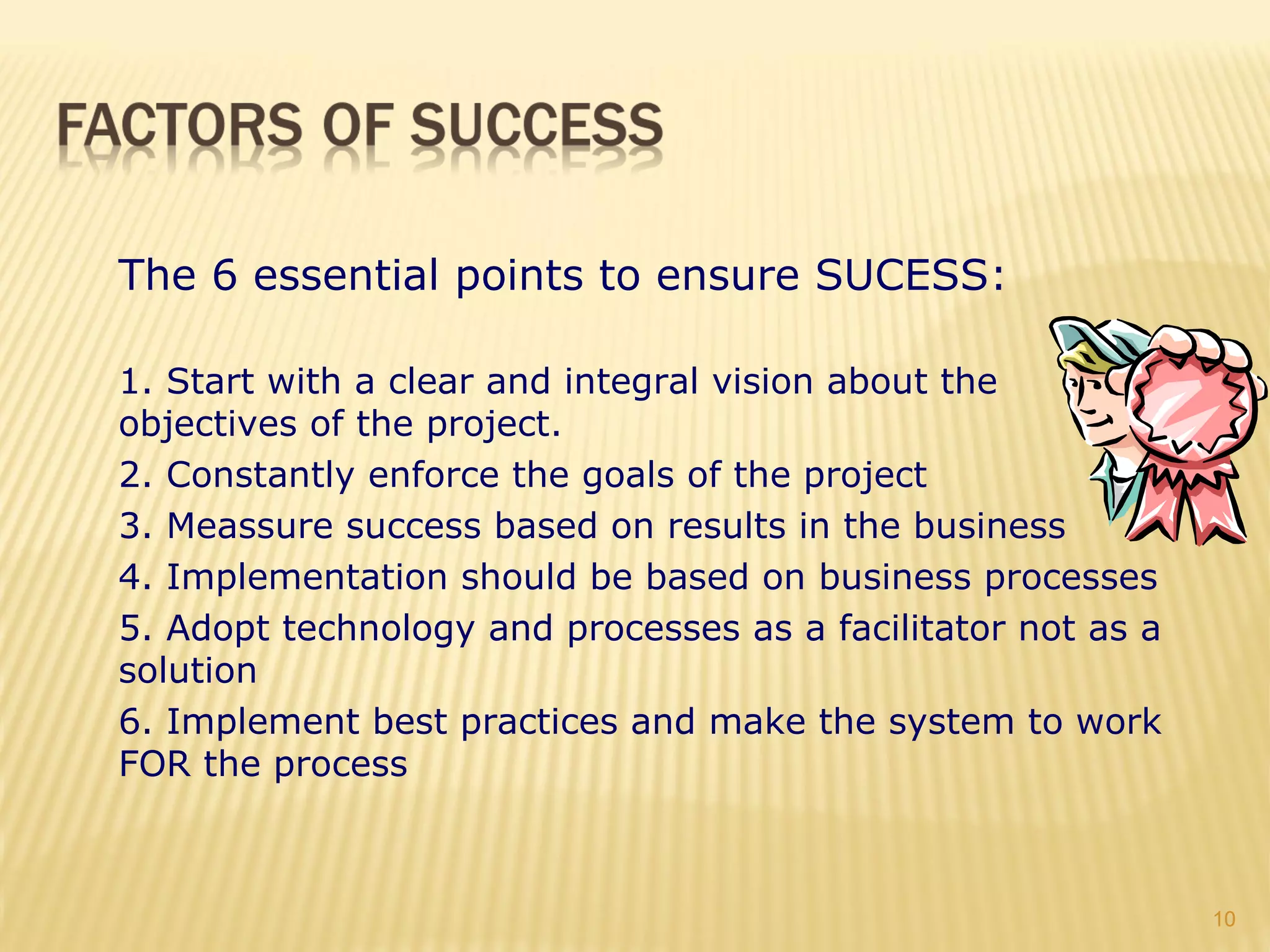 FACTORS OF SUCCESS

The 6 essential points to ensure SUCESS:

1. Start with a clear and integral vision about the objectives of the project.

2. Constantly enforce the goals of the project

3. Meassure success based on results in the business

4. Implementation should be based on business processes

5. Adopt technology and processes as a facilitator not as a solution

6. Implement best practices and make the system to work FOR the process

10